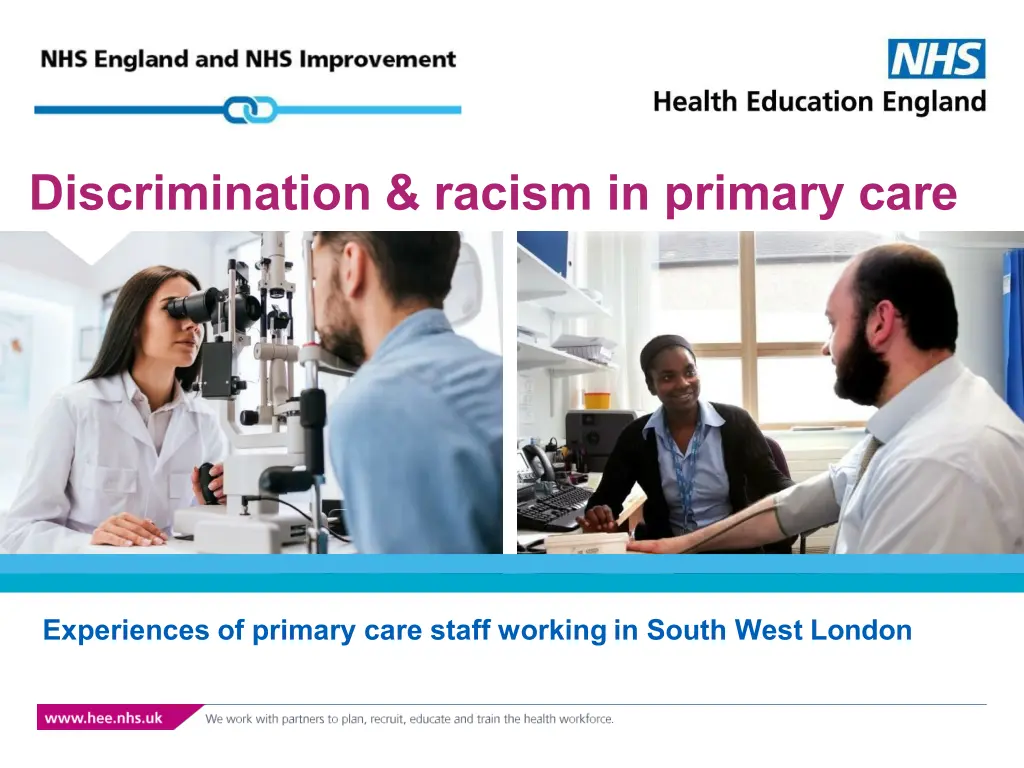 NHS England and NHS Improvement

NHS
Health Education England

Discrimination & racism in primary care

Experiences of primary care staff working in South West London

www.hee.nhs.uk We work with partners to plan, recruit, educate and train the health workforce.